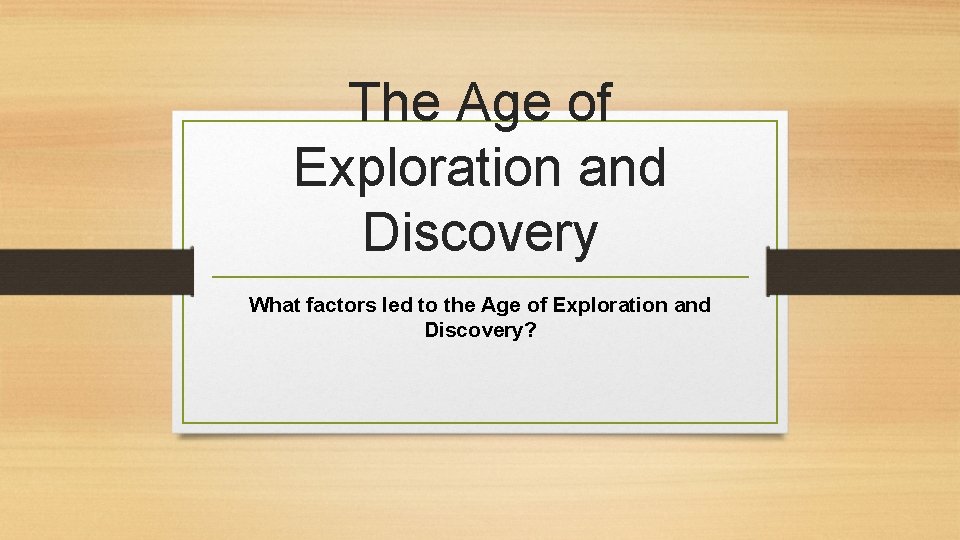 The Age of Exploration and Discovery

What factors led to the Age of Exploration and Discovery?